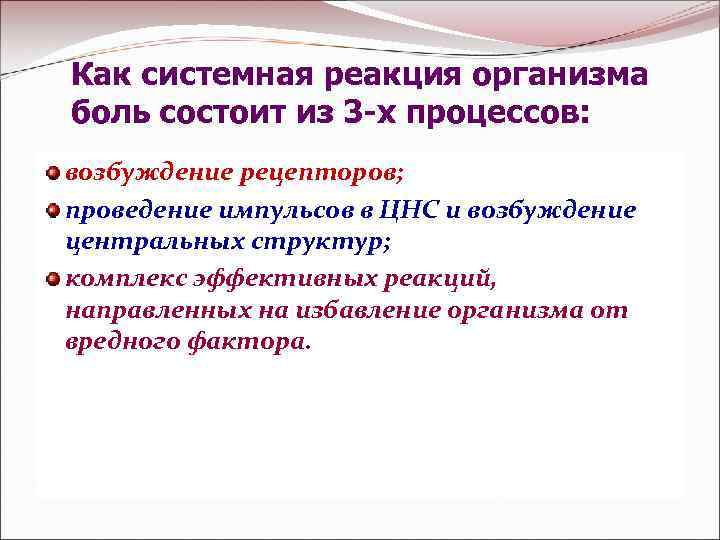 Как системная реакция организма боль состоит из 3-х процессов:

возбуждение рецепторов;

проведение импульсов в ЦНС и возбуждение центральных структур;

комплекс эффективных реакций, направленных на избавление организма от вредного фактора.